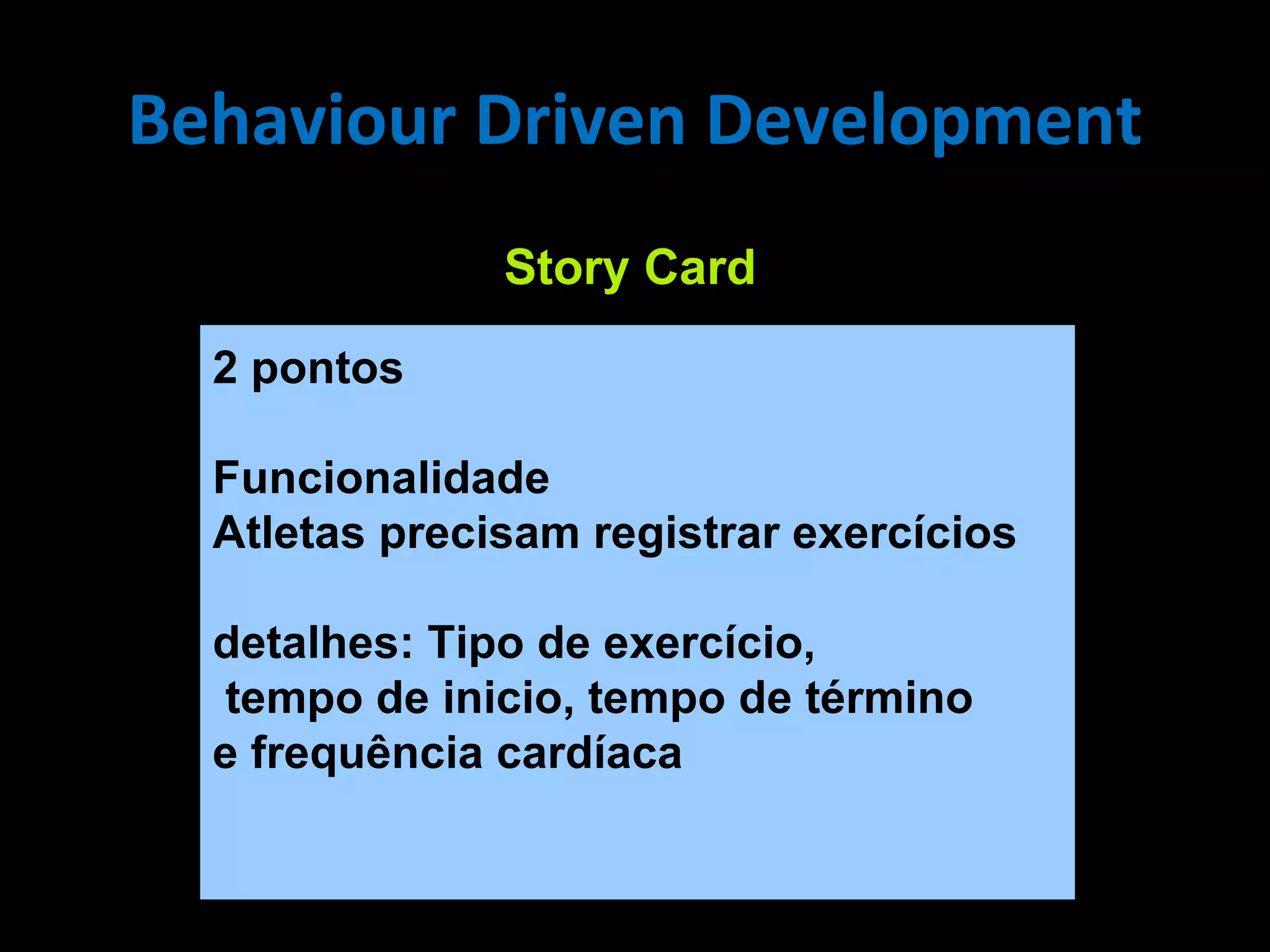 Behaviour Driven Development

Story Card

2 pontos

Funcionalidade
Atletas precisam registrar exercícios

detalhes: Tipo de exercício,
tempo de inicio, tempo de término
e frequência cardíaca